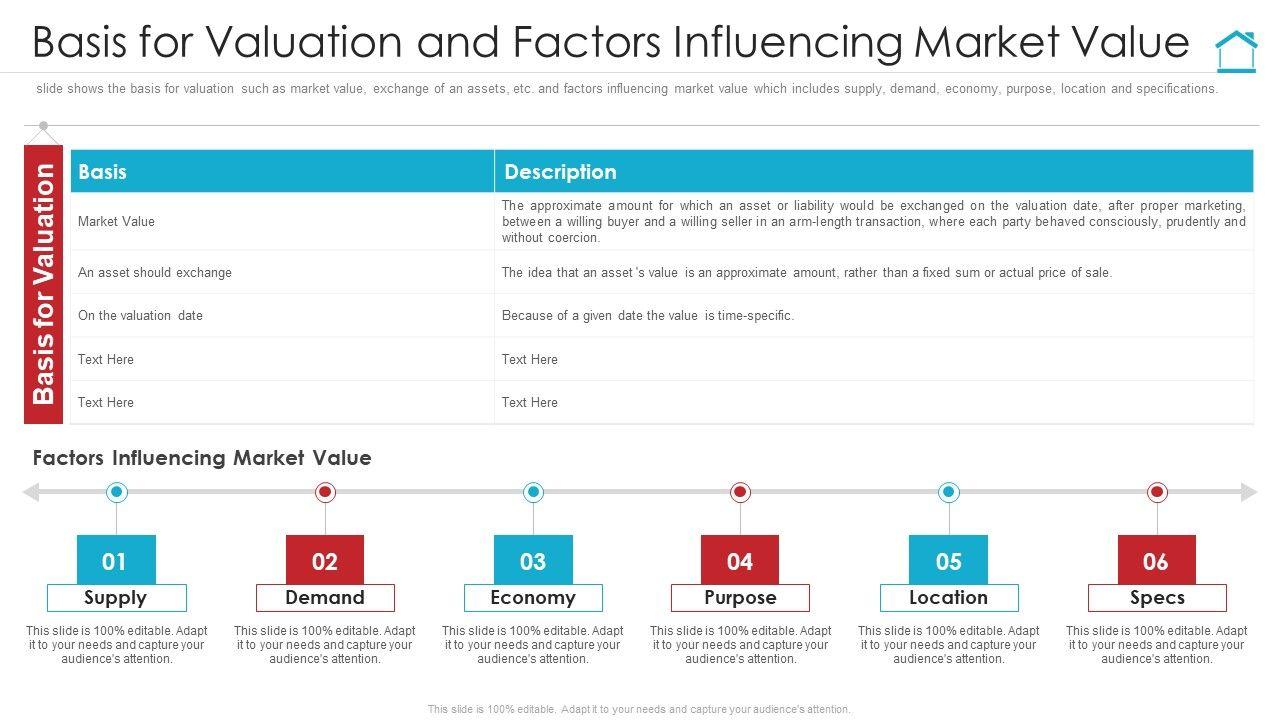 Basis for Valuation and Factors Influencing Market Value

slide shows the basis for valuation such as market value, exchange of an assets, etc. and factors influencing market value which includes supply, demand, economy, purpose, location and specifications.

Basis for Valuation

| Basis | Description |
|---|---|
| Market Value | The approximate amount for which an asset or liability would be exchanged on the valuation date, after proper marketing, between a willing buyer and a willing seller in an arm-length transaction, where each party behaved consciously, prudently and without coercion. |
| An asset should exchange | The idea that an asset 's value is an approximate amount, rather than a fixed sum or actual price of sale. |
| On the valuation date | Because of a given date the value is time-specific. |
| Text Here | Text Here |
| Text Here | Text Here |

Factors Influencing Market Value

01
Supply
This slide is 100% editable. Adapt it to your needs and capture your audience's attention.

02
Demand
This slide is 100% editable. Adapt it to your needs and capture your audience's attention.

03
Economy
This slide is 100% editable. Adapt it to your needs and capture your audience's attention.

04
Purpose
This slide is 100% editable. Adapt it to your needs and capture your audience's attention.

05
Location
This slide is 100% editable. Adapt it to your needs and capture your audience's attention.

06
Specs
This slide is 100% editable. Adapt it to your needs and capture your audience's attention.

This slide is 100% editable. Adapt it to your needs and capture your audience's attention.